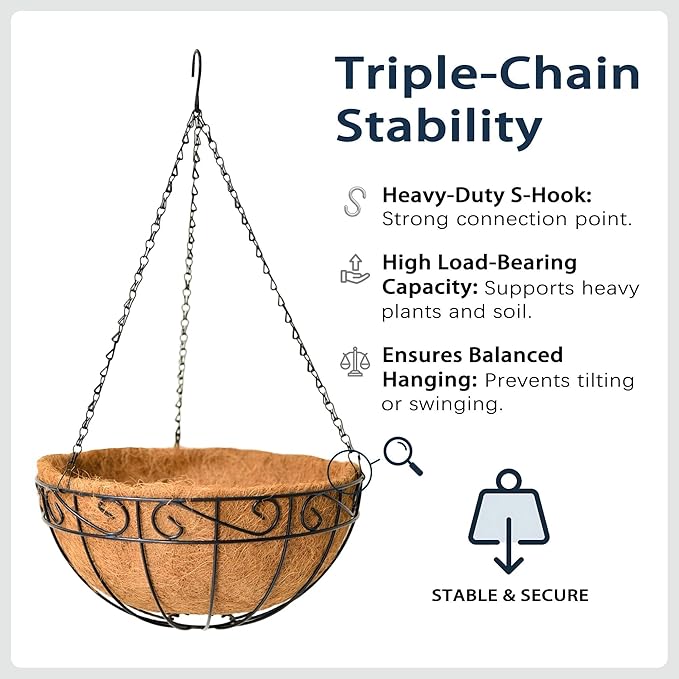 Triple-Chain Stability

Heavy-Duty S-Hook: Strong connection point.

High Load-Bearing Capacity: Supports heavy plants and soil.

Ensures Balanced Hanging: Prevents tilting or swinging.

STABLE & SECURE